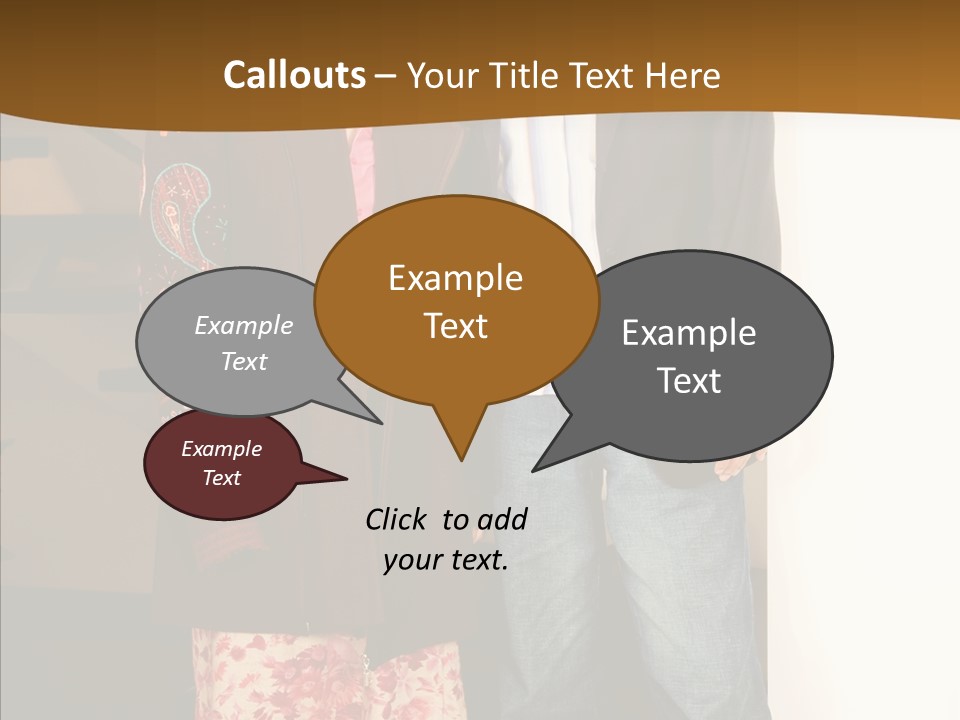 Callouts – Your Title Text Here

Example Text

Example Text

Example Text

Example Text

Click to add your text.